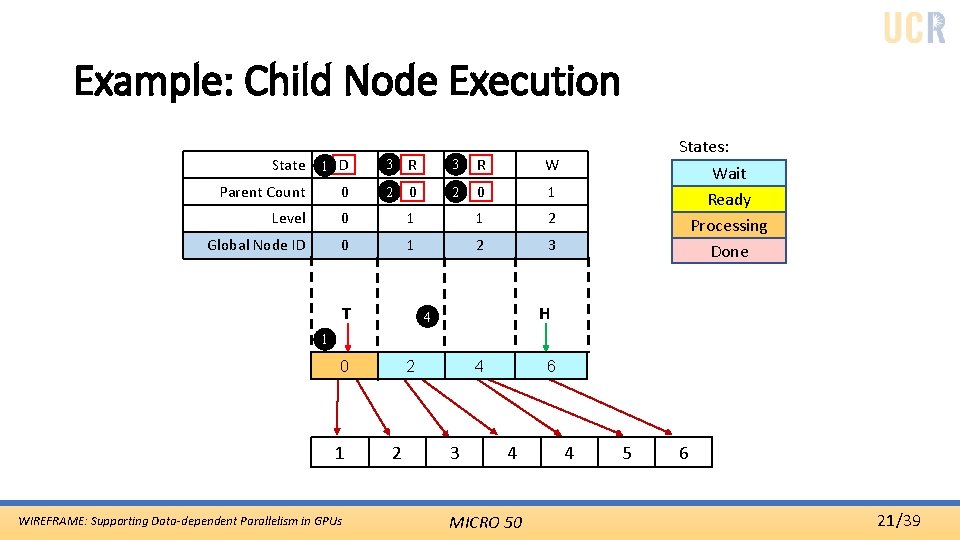 UCR

Example: Child Node Execution

| State | 1 D | 3 R | 3 R | W |
|---|---|---|---|---|
| Parent Count | 0 | 2 0 | 2 0 | 1 |
| Level | 0 | 1 | 1 | 2 |
| Global Node ID | 0 | 1 | 2 | 3 |

States:
Wait
Ready
Processing
Done

T
4
H
1

| 0 | 2 | 4 | 6 |
|---|---|---|---|

| 1 | 2 | 3 | 4 | 4 | 5 | 6 |
|---|---|---|---|---|---|---|

WIREFRAME: Supporting Data-dependent Parallelism in GPUs
MICRO 50
21/39